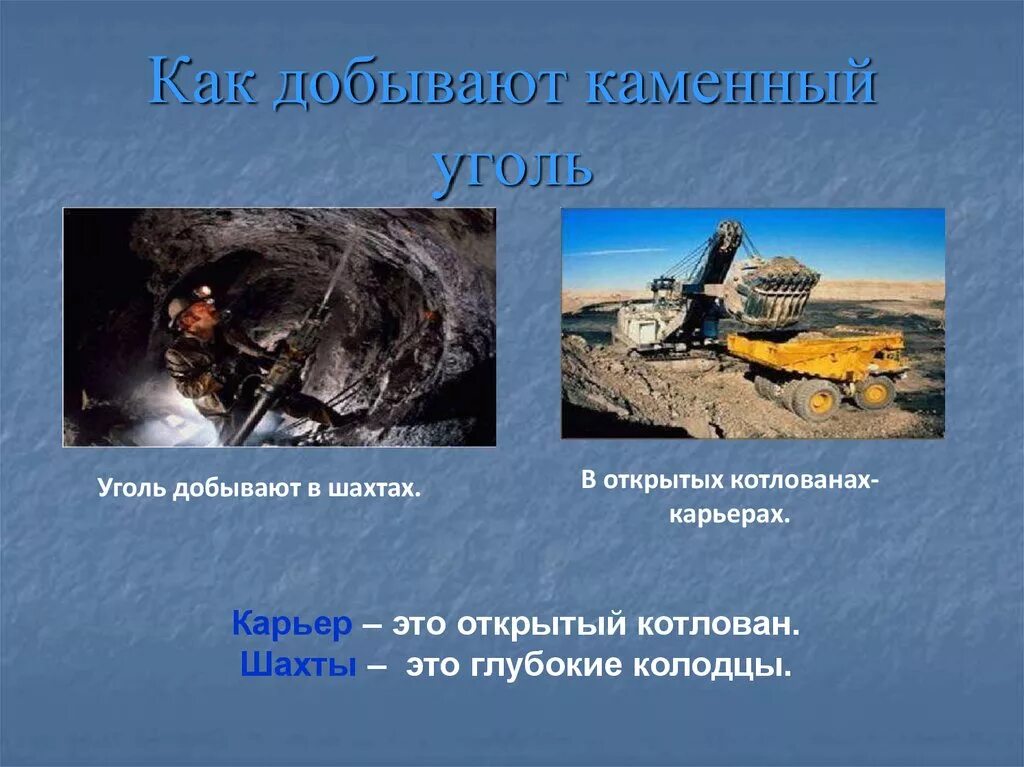 Как добывают каменный уголь

Уголь добывают в шахтах.

В открытых котлованах-карьерах.

Карьер – это открытый котлован.
Шахты – это глубокие колодцы.